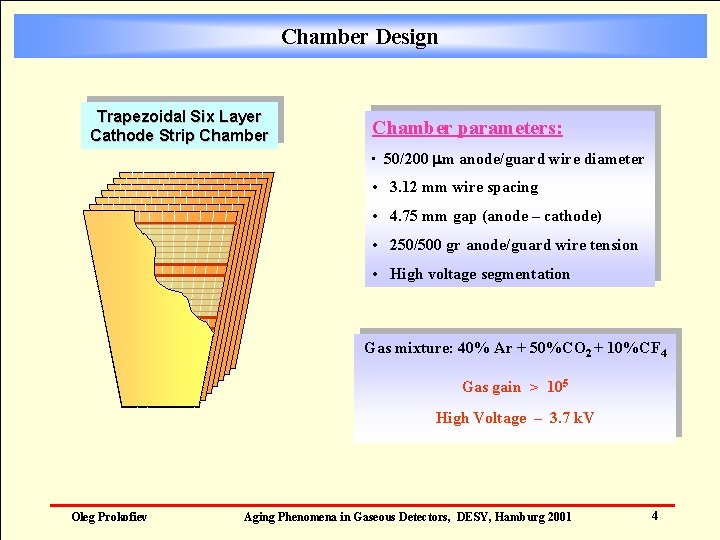 Chamber Design

Trapezoidal Six Layer Cathode Strip Chamber

Chamber parameters:

• 50/200 $\mu$m anode/guard wire diameter
• 3.12 mm wire spacing
• 4.75 mm gap (anode – cathode)
• 250/500 gr anode/guard wire tension
• High voltage segmentation

Gas mixture: 40% Ar + 50%$CO_2$ + 10%$CF_4$

Gas gain > $10^5$

High Voltage – 3.7 kV

Oleg Prokofiev

Aging Phenomena in Gaseous Detectors, DESY, Hamburg 2001

4